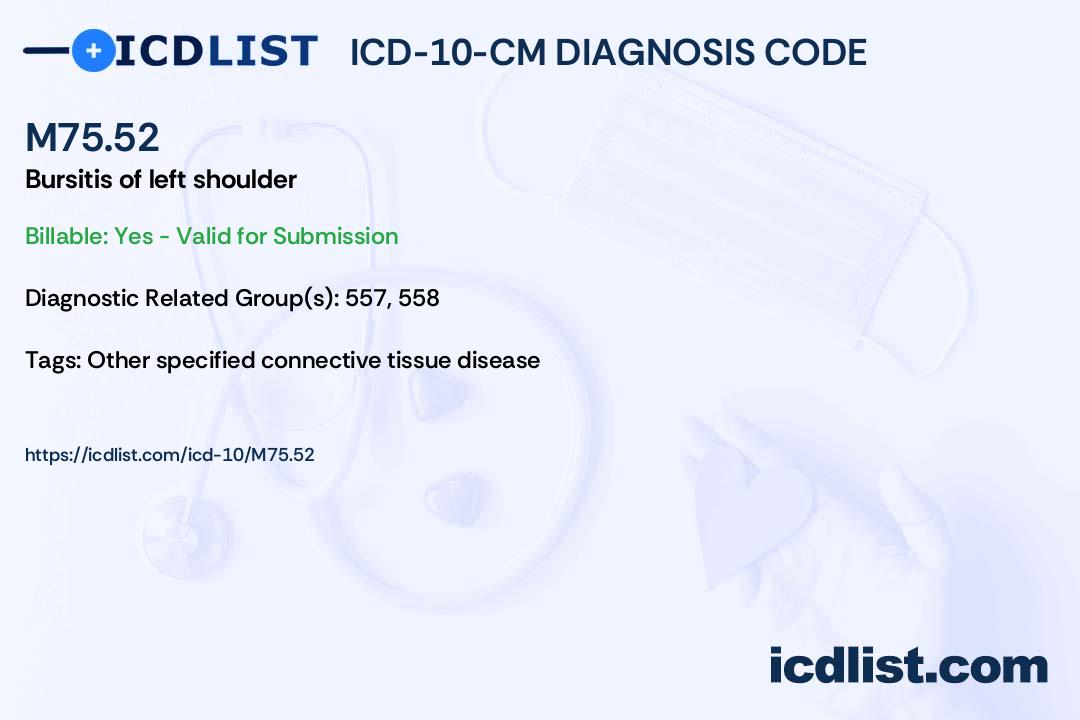 ICDLIST ICD-10-CM DIAGNOSIS CODE

M75.52

Bursitis of left shoulder

Billable: Yes - Valid for Submission

Diagnostic Related Group(s): 557, 558

Tags: Other specified connective tissue disease

https://icdlist.com/icd-10/M75.52

icdlist.com